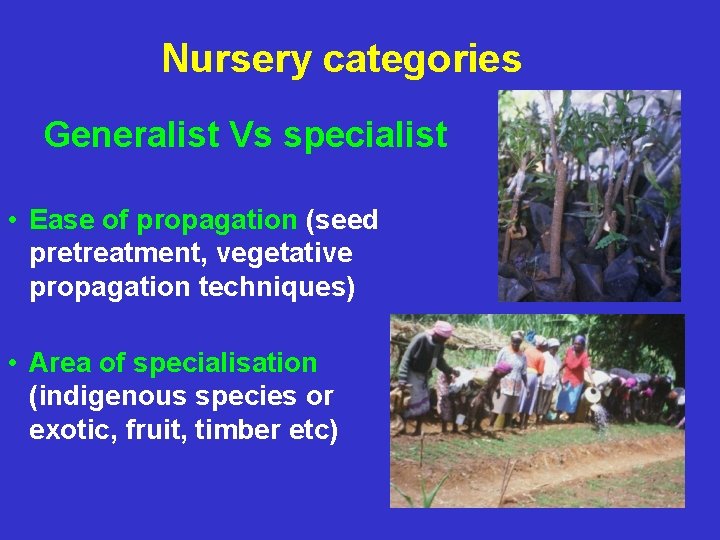 Nursery categories

Generalist Vs specialist

• Ease of propagation (seed pretreatment, vegetative propagation techniques)

• Area of specialisation (indigenous species or exotic, fruit, timber etc)